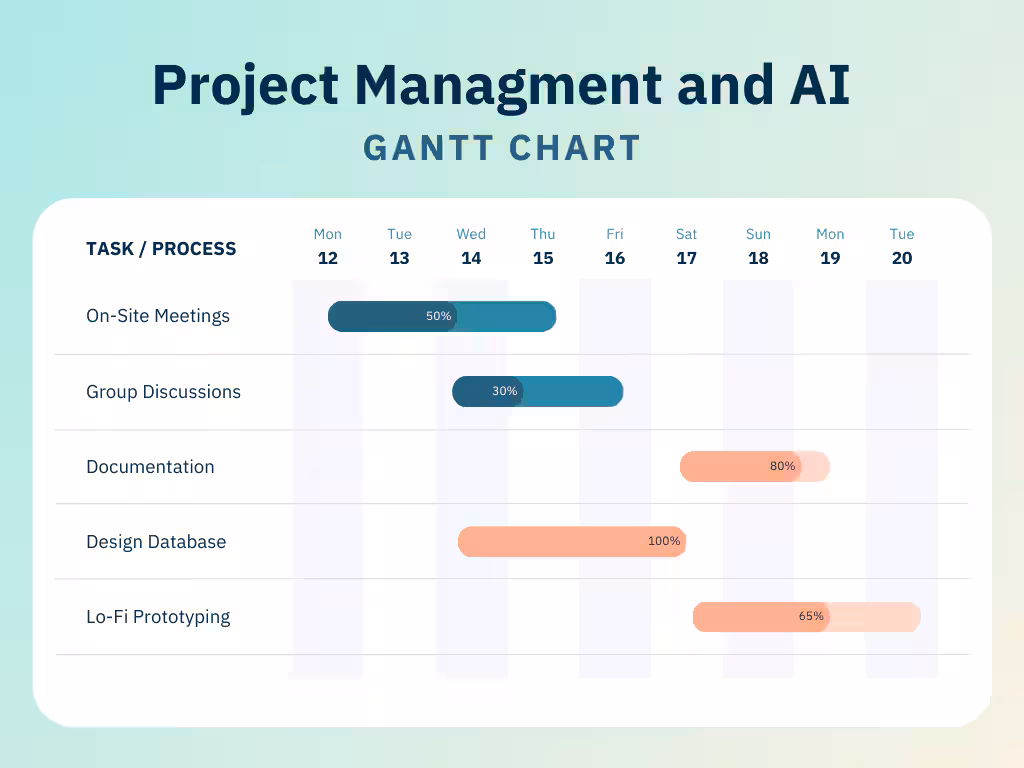 Project Managment and AI

GANTT CHART

| TASK / PROCESS | Mon 12 | Tue 13 | Wed 14 | Thu 15 | Fri 16 | Sat 17 | Sun 18 | Mon 19 | Tue 20 |
|---|---|---|---|---|---|---|---|---|---|
| On-Site Meetings | 50% | | | | | | | | |
| Group Discussions | | | 30% | | | | | | |
| Documentation | | | | | | 80% | | | |
| Design Database | | | 100% | | | | | | |
| Lo-Fi Prototyping | | | | | | 65% | | | |